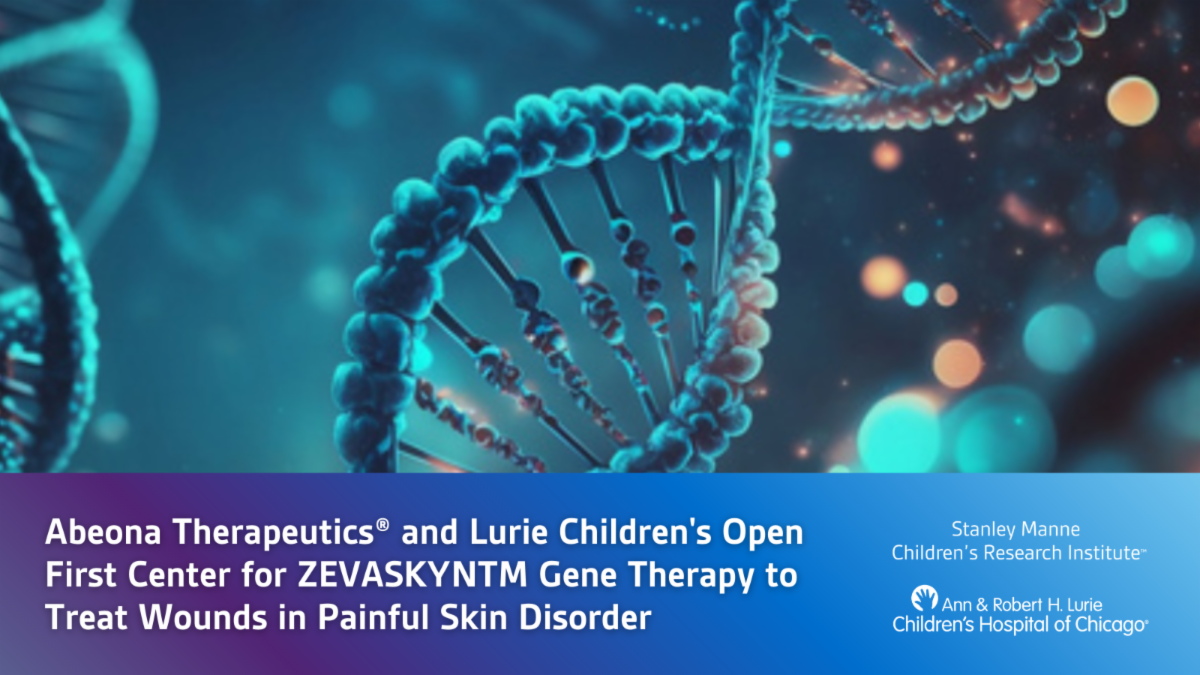 Abeona Therapeutics® and Lurie Children's Open First Center for ZEVASKYNTM Gene Therapy to Treat Wounds in Painful Skin Disorder

Stanley Manne Children's Research Institute™

Ann & Robert H. Lurie Children's Hospital of Chicago®